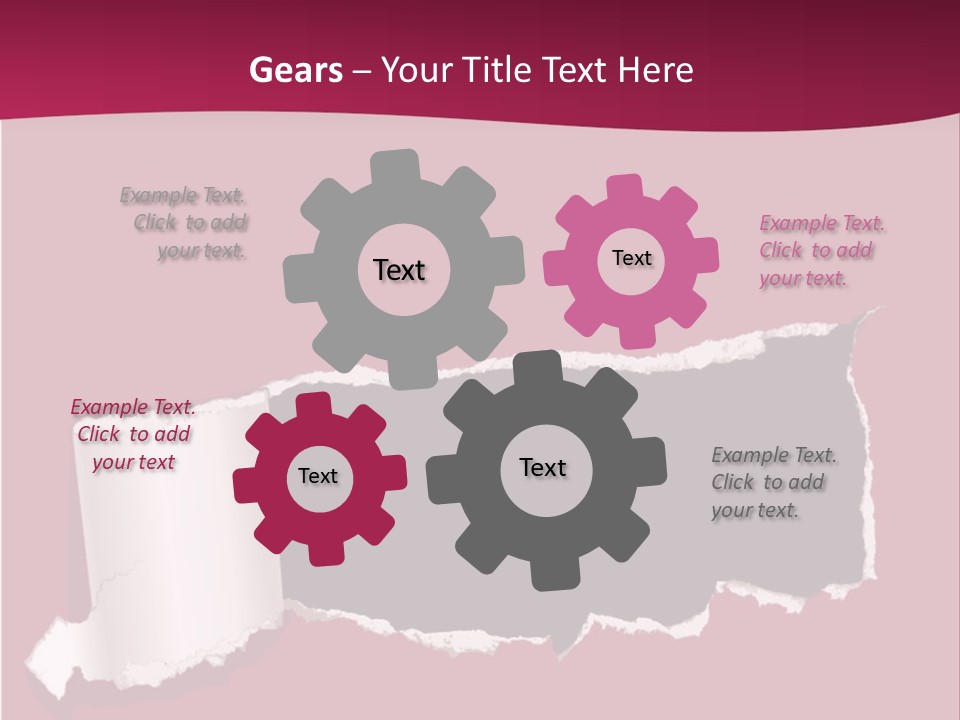 Gears – Your Title Text Here

Example Text. Click to add your text.

Text

Text

Example Text. Click to add your text.

Example Text. Click to add your text

Text

Text

Example Text. Click to add your text.